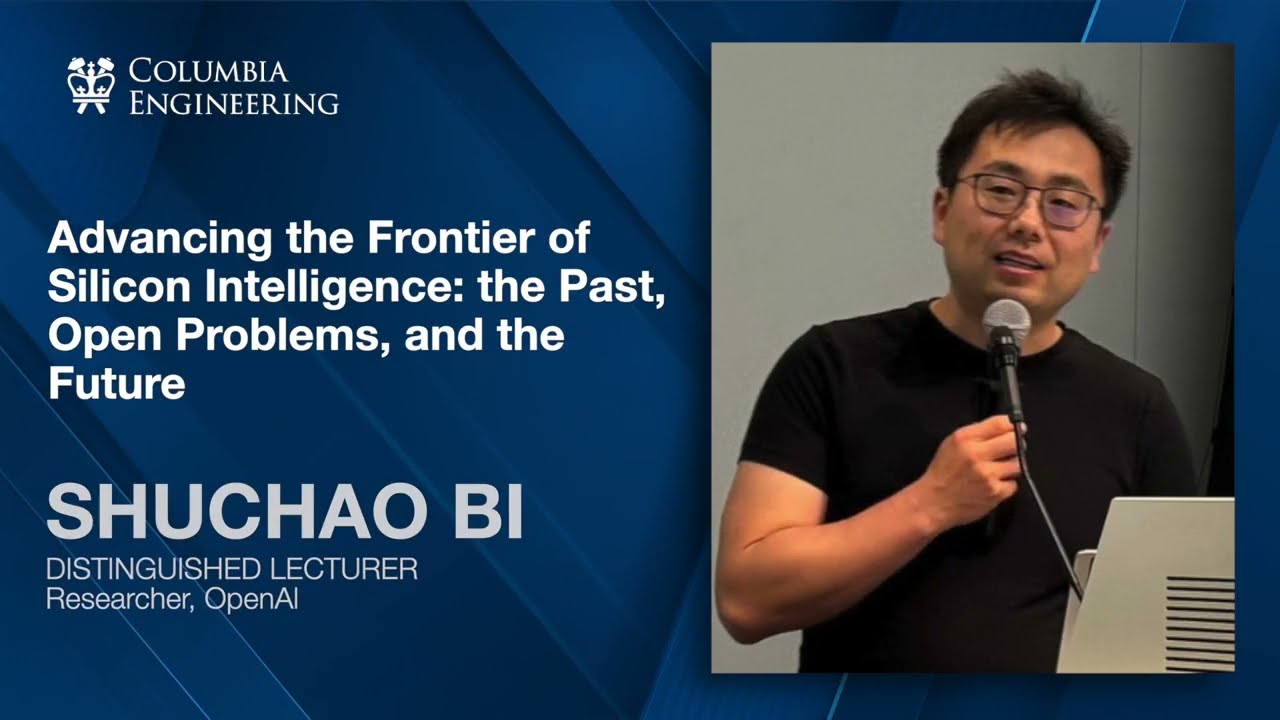 COLUMBIA ENGINEERING

Advancing the Frontier of Silicon Intelligence: the Past, Open Problems, and the Future

SHUCHAO BI
DISTINGUISHED LECTURER
Researcher, OpenAI